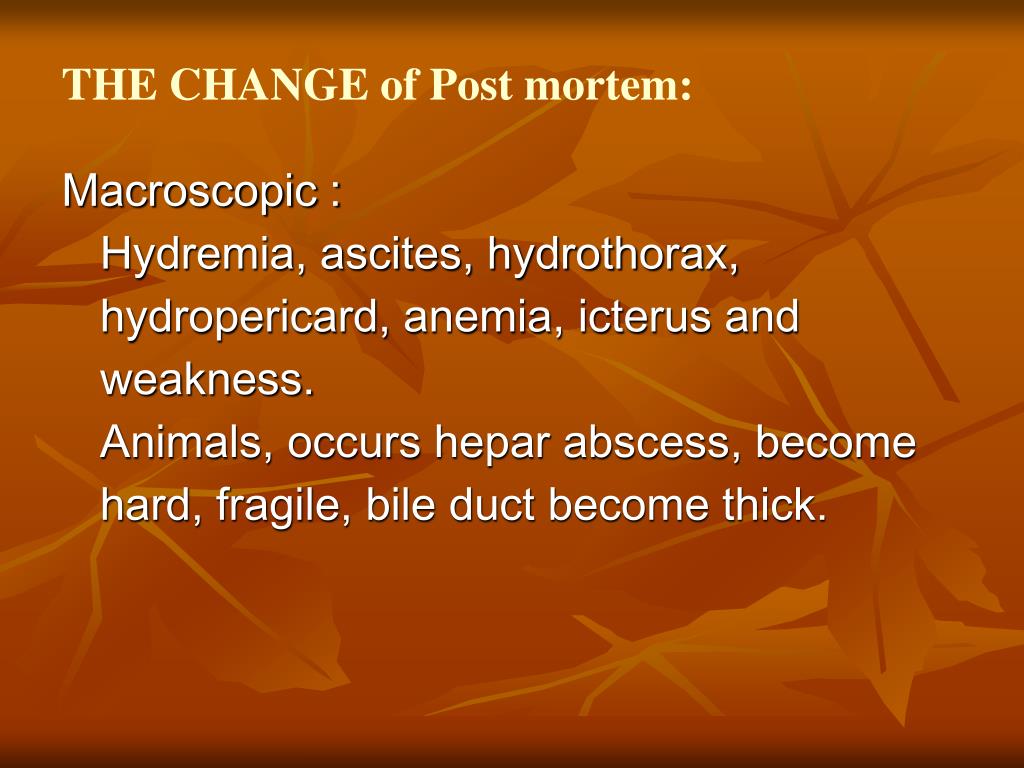 THE CHANGE of Post mortem:

Macroscopic :

Hydremia, ascites, hydrothorax, hydropericard, anemia, icterus and weakness.

Animals, occurs hepar abscess, become hard, fragile, bile duct become thick.